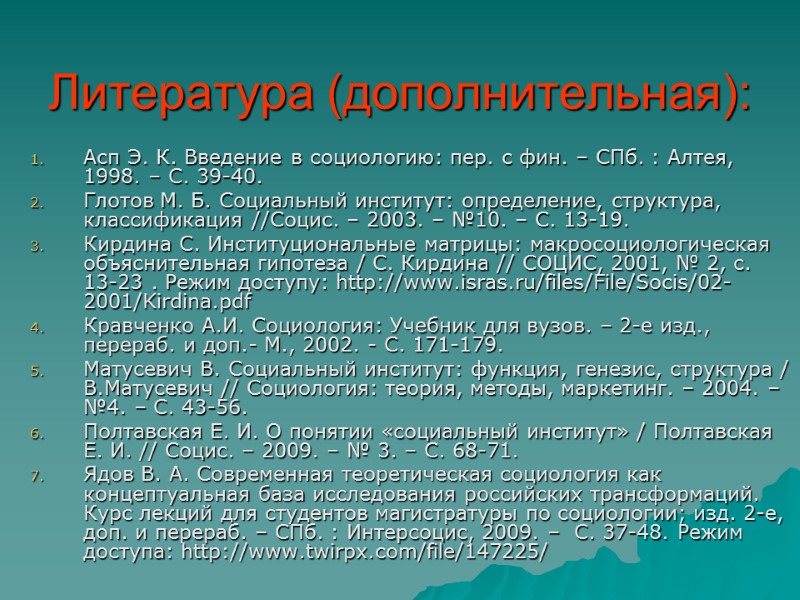 Литература (дополнительная):

1. Асп Э. К. Введение в социологию: пер. с фин. – СПб. : Алтея, 1998. – С. 39-40.
2. Глотов М. Б. Социальный институт: определение, структура, классификация //Социс. – 2003. – №10. – С. 13-19.
3. Кирдина С. Институциональные матрицы: макросоциологическая объяснительная гипотеза / С. Кирдина // СОЦИС, 2001, № 2, с. 13-23 . Режим доступу: http://www.isras.ru/files/File/Socis/02-2001/Kirdina.pdf
4. Кравченко А.И. Социология: Учебник для вузов. – 2-е изд., перераб. и доп.- М., 2002. - С. 171-179.
5. Матусевич В. Социальный институт: функция, генезис, структура / В.Матусевич // Социология: теория, методы, маркетинг. – 2004. – №4. – С. 43-56.
6. Полтавская Е. И. О понятии «социальный институт» / Полтавская Е. И. // Социс. – 2009. – № 3. – С. 68-71.
7. Ядов В. А. Современная теоретическая социология как концептуальная база исследования российских трансформаций. Курс лекций для студентов магистратуры по социологии; изд. 2-е, доп. и перераб. – СПб. : Интерсоцис, 2009. – С. 37-48. Режим доступа: http://www.twirpx.com/file/147225/